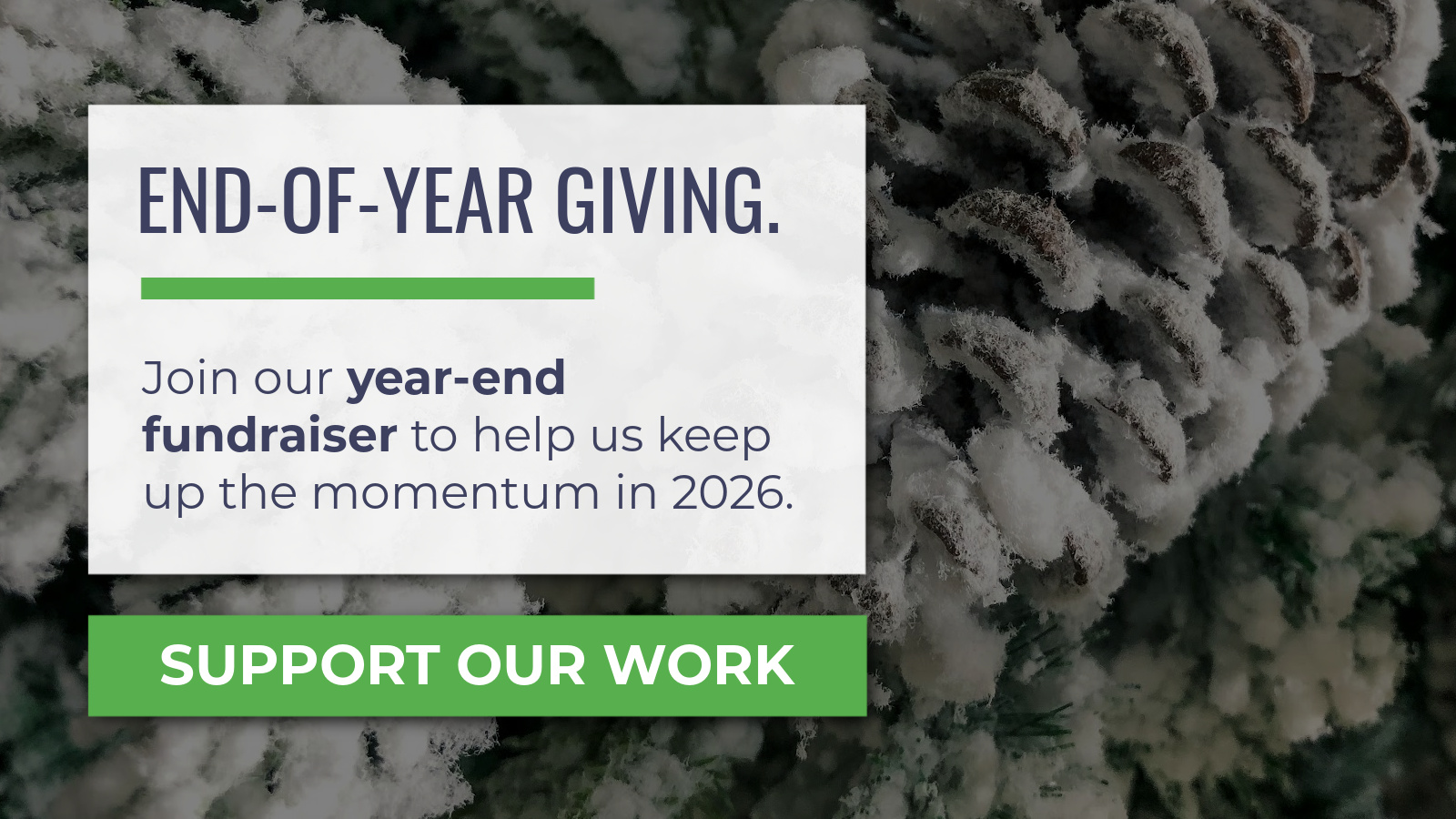 END-OF-YEAR GIVING.

Join our year-end fundraiser to help us keep up the momentum in 2026.

SUPPORT OUR WORK